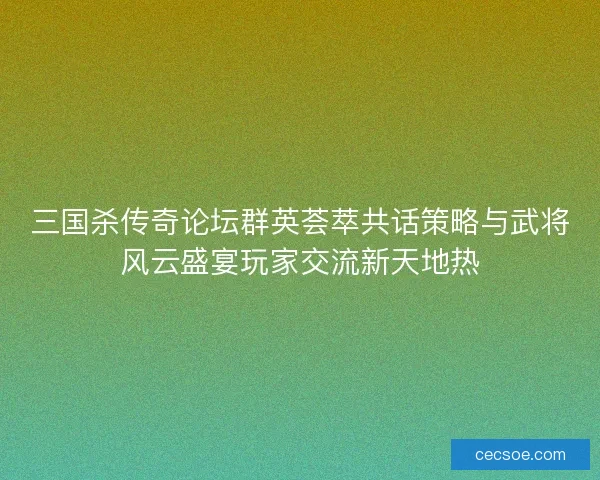 三国杀传奇论坛群英荟萃共话策略与武将风云盛宴玩家交流新天地热

cecsoe.com